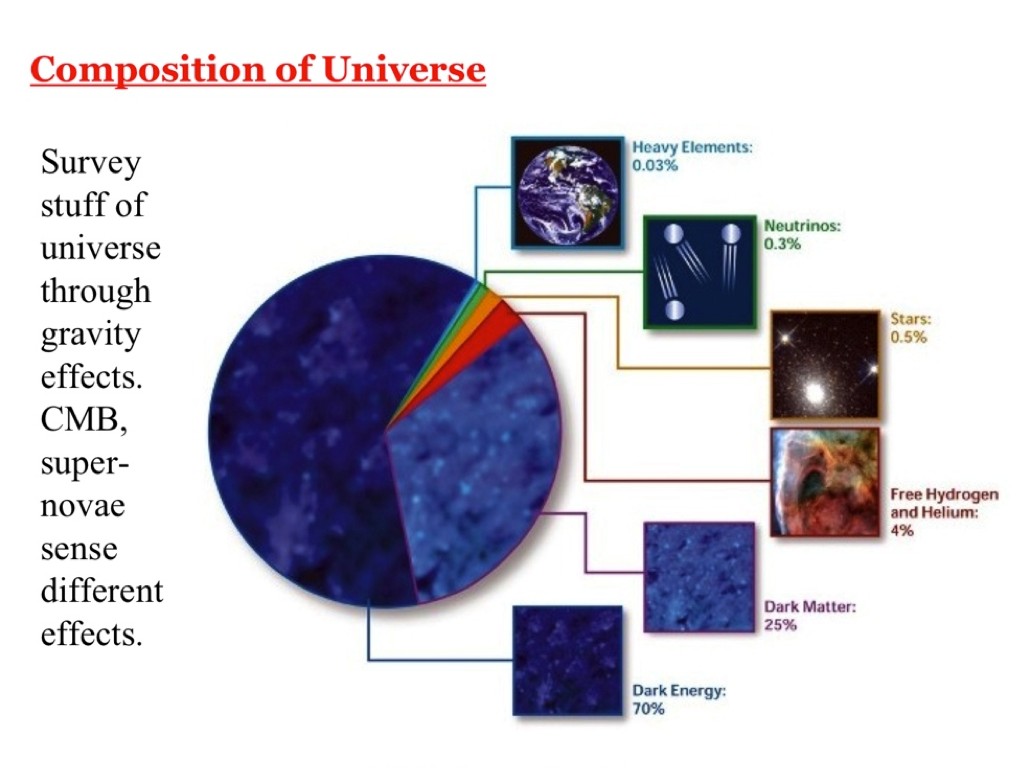 Composition of Universe

Survey stuff of universe through gravity effects. CMB, supernovae sense different effects.

Heavy Elements: 0.03%

Neutrinos: 0.3%

Stars: 0.5%

Free Hydrogen and Helium: 4%

Dark Matter: 25%

Dark Energy: 70%